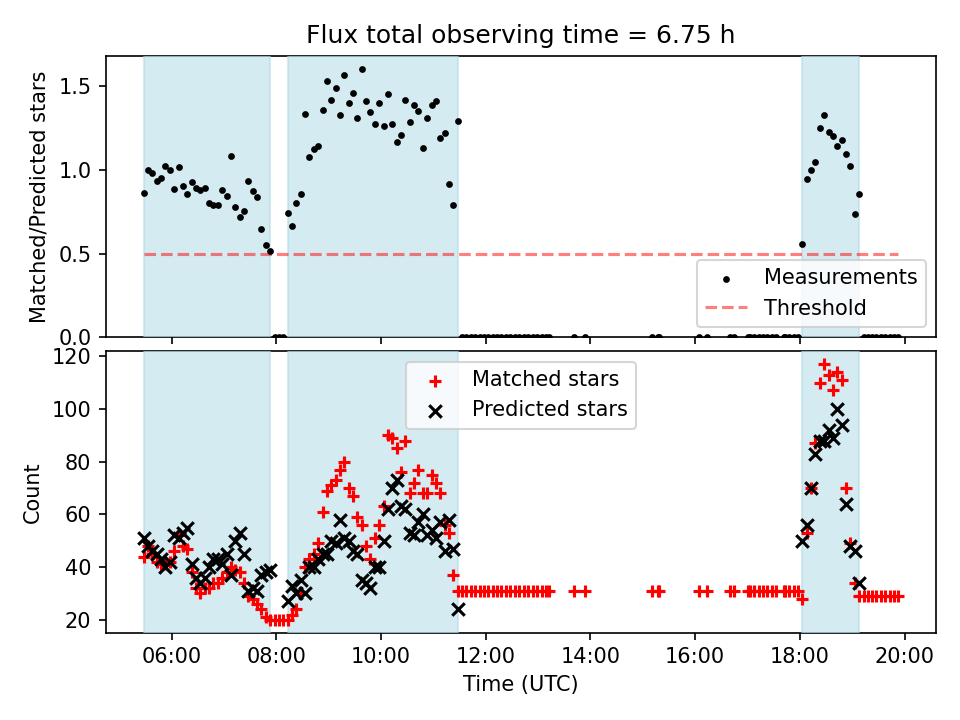 Flux total observing time = 6.75 h

Matched/Predicted stars

1.5
1.0
0.5
0.0

Measurements
Threshold

Count

120
100
80
60
40
20

Matched stars
Predicted stars

06:00
08:00
10:00
12:00
14:00
16:00
18:00
20:00

Time (UTC)